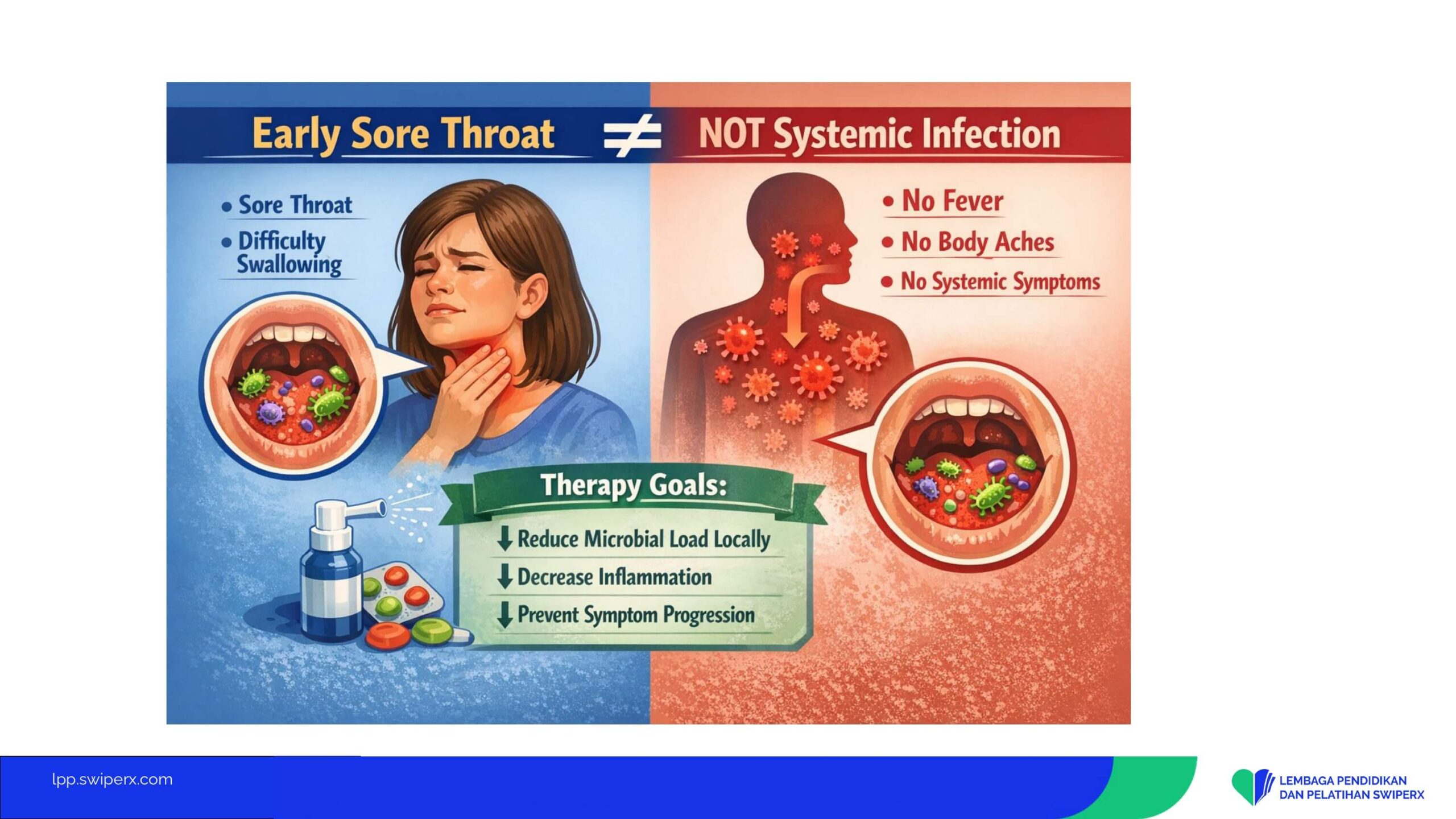 Early Sore Throat ≠ NOT Systemic Infection

• Sore Throat
• Difficulty Swallowing

• No Fever
• No Body Aches
• No Systemic Symptoms

Therapy Goals:
↓ Reduce Microbial Load Locally
↓ Decrease Inflammation
↓ Prevent Symptom Progression

lpp.swiperx.com

LEMBAGA PENDIDIKAN DAN PELATIHAN SWIPERX